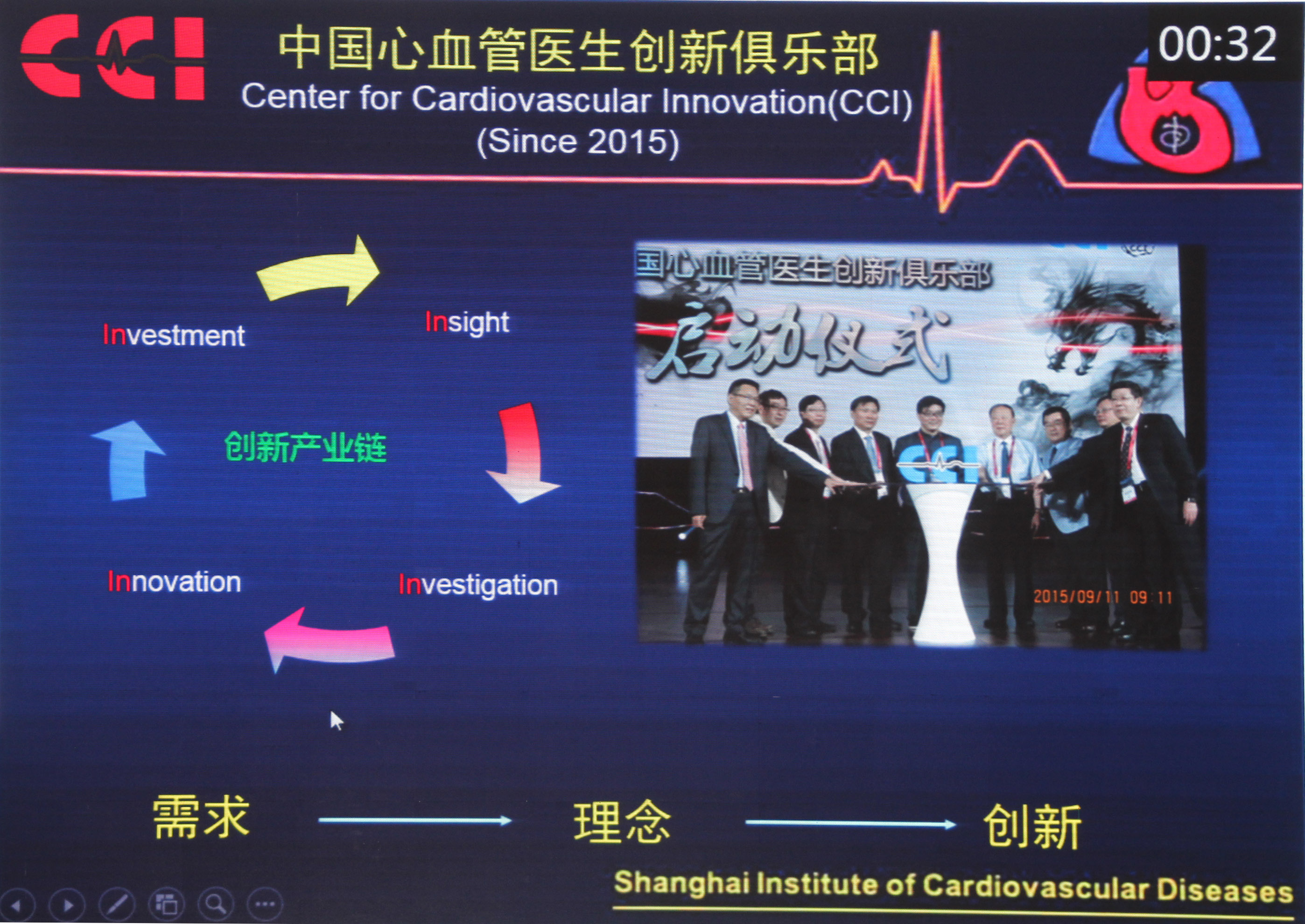 CCI

中国心血管医生创新俱乐部
Center for Cardiovascular Innovation(CCI)
(Since 2015)

00:32

Investment

Insight

创新产业链

Innovation

Investigation

国心血管医生创新俱乐部
启动仪式
CCI
2015/09/11 09:11

需求 理念 创新

Shanghai Institute of Cardiovascular Diseases